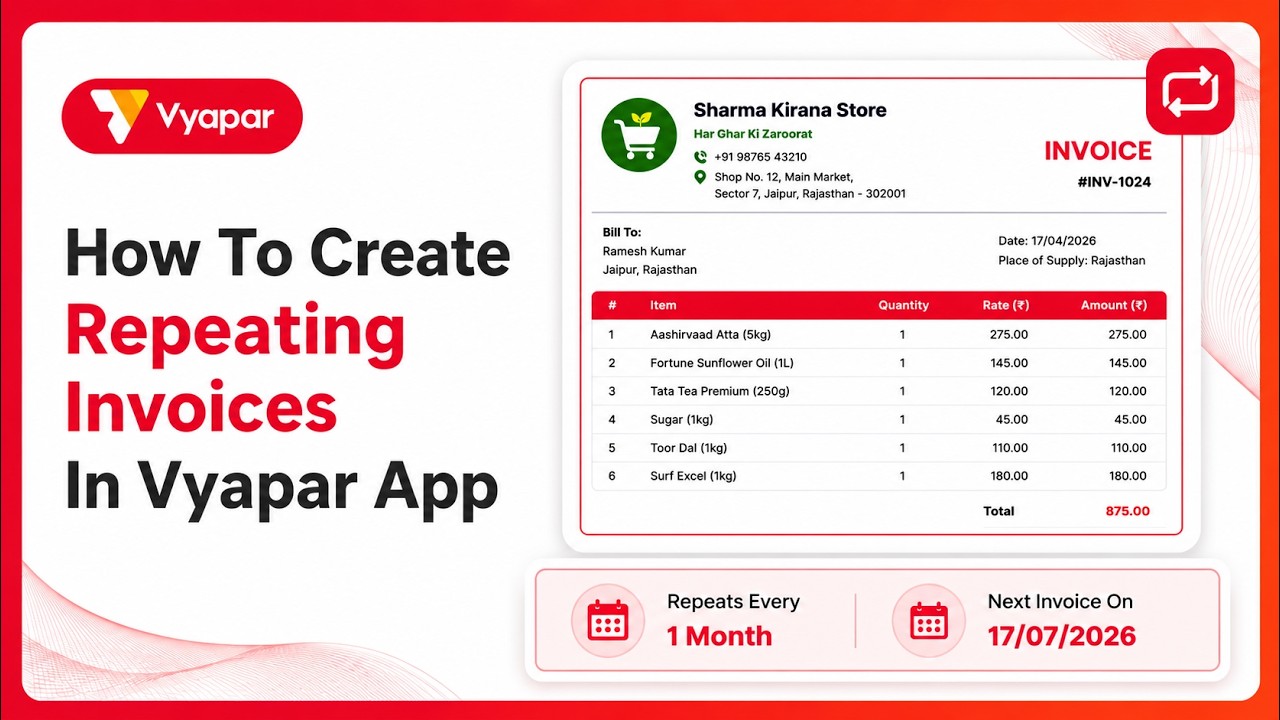 Vyapar

How To Create Repeating Invoices In Vyapar App

Sharma Kirana Store
Har Ghar Ki Zaroorat
+91 98765 43210
Shop No. 12, Main Market, Sector 7, Jaipur, Rajasthan - 302001

INVOICE
#INV-1024

Bill To:
Ramesh Kumar
Jaipur, Rajasthan

Date: 17/04/2026
Place of Supply: Rajasthan

| # | Item | Quantity | Rate (₹) | Amount (₹) |
|---|---|---|---|---|
| 1 | Aashirvaad Atta (5kg) | 1 | 275.00 | 275.00 |
| 2 | Fortune Sunflower Oil (1L) | 1 | 145.00 | 145.00 |
| 3 | Tata Tea Premium (250g) | 1 | 120.00 | 120.00 |
| 4 | Sugar (1kg) | 1 | 45.00 | 45.00 |
| 5 | Toor Dal (1kg) | 1 | 110.00 | 110.00 |
| 6 | Surf Excel (1kg) | 1 | 180.00 | 180.00 |
| | | | Total | 875.00 |

Repeats Every
1 Month

Next Invoice On
17/07/2026